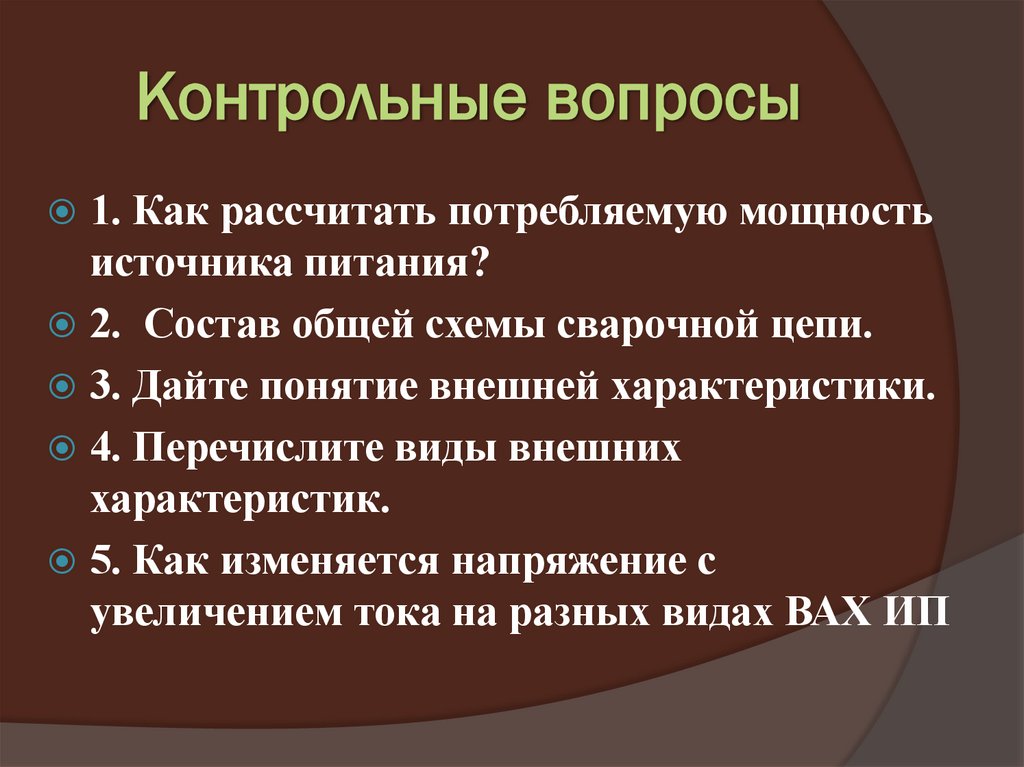 Контрольные вопросы

1. Как рассчитать потребляемую мощность источника питания?

2. Состав общей схемы сварочной цепи.

3. Дайте понятие внешней характеристики.

4. Перечислите виды внешних характеристик.

5. Как изменяется напряжение с увеличением тока на разных видах ВАХ ИП